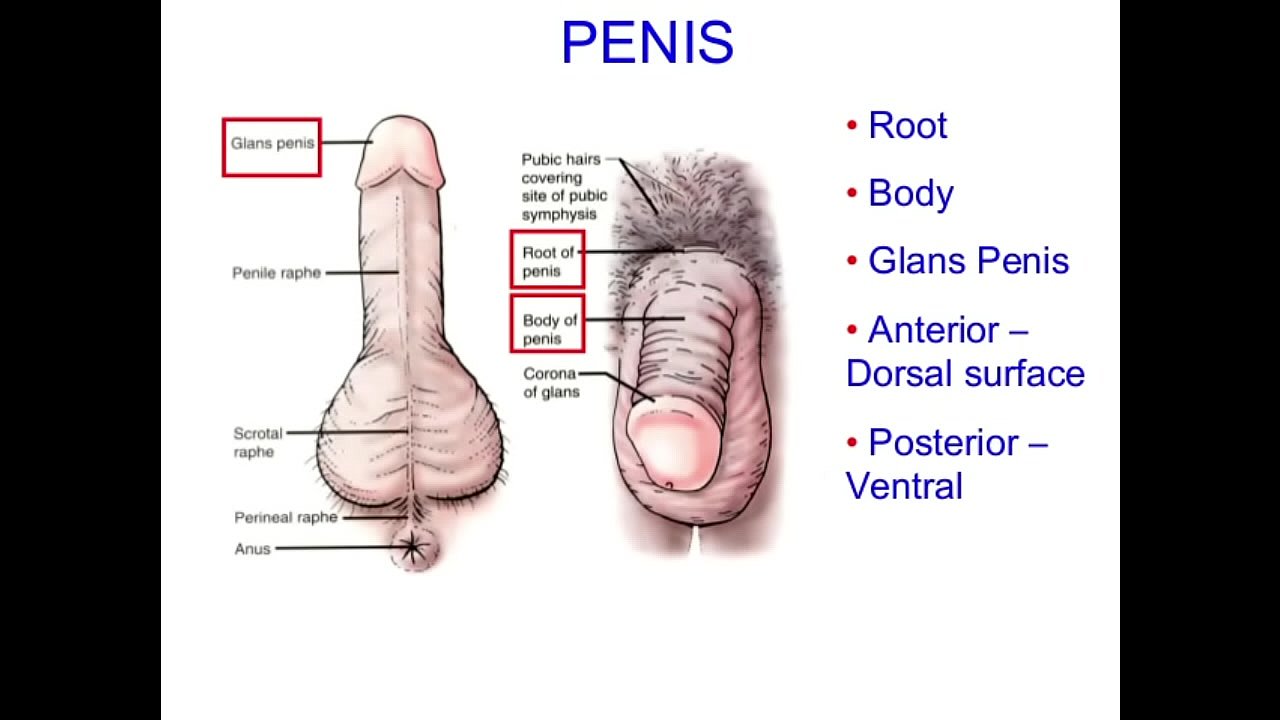 PENIS

Glans penis

Penile raphe

Scrotal raphe

Perineal raphe

Anus

Pubic hairs covering site of pubic symphysis

Root of penis

Body of penis

Corona of glans

• Root

• Body

• Glans Penis

• Anterior – Dorsal surface

• Posterior – Ventral